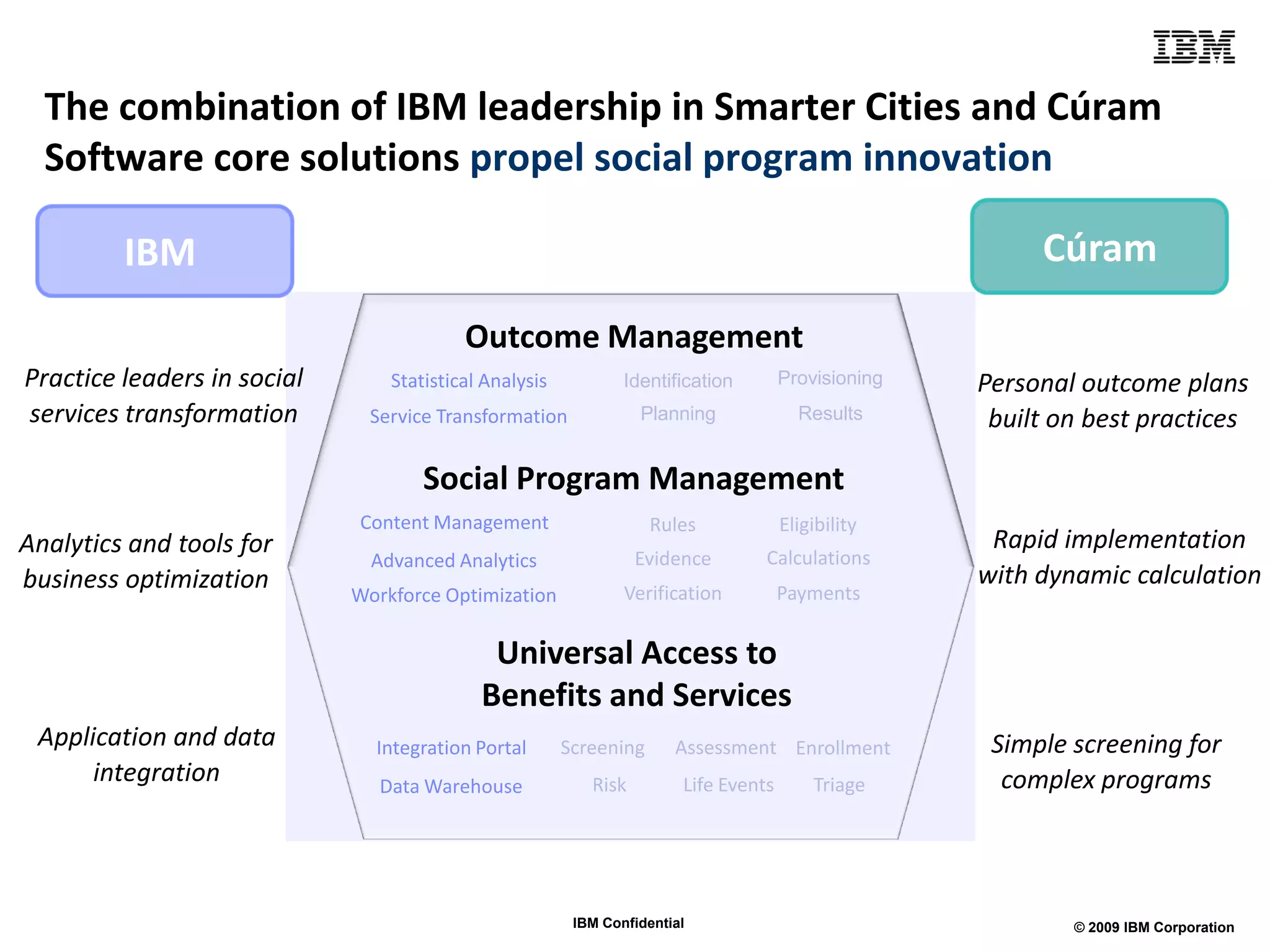 IBM

The combination of IBM leadership in Smarter Cities and Cúram Software core solutions propel social program innovation

IBM

Cúram

Practice leaders in social services transformation

Analytics and tools for business optimization

Application and data integration

Outcome Management

Statistical Analysis
Service Transformation

Identification
Planning

Provisioning
Results

Social Program Management

Content Management
Advanced Analytics
Workforce Optimization

Rules
Evidence
Verification

Eligibility
Calculations
Payments

Universal Access to Benefits and Services

Integration Portal
Data Warehouse

Screening
Risk

Assessment
Life Events

Enrollment
Triage

Personal outcome plans built on best practices

Rapid implementation with dynamic calculation

Simple screening for complex programs

IBM Confidential

© 2009 IBM Corporation